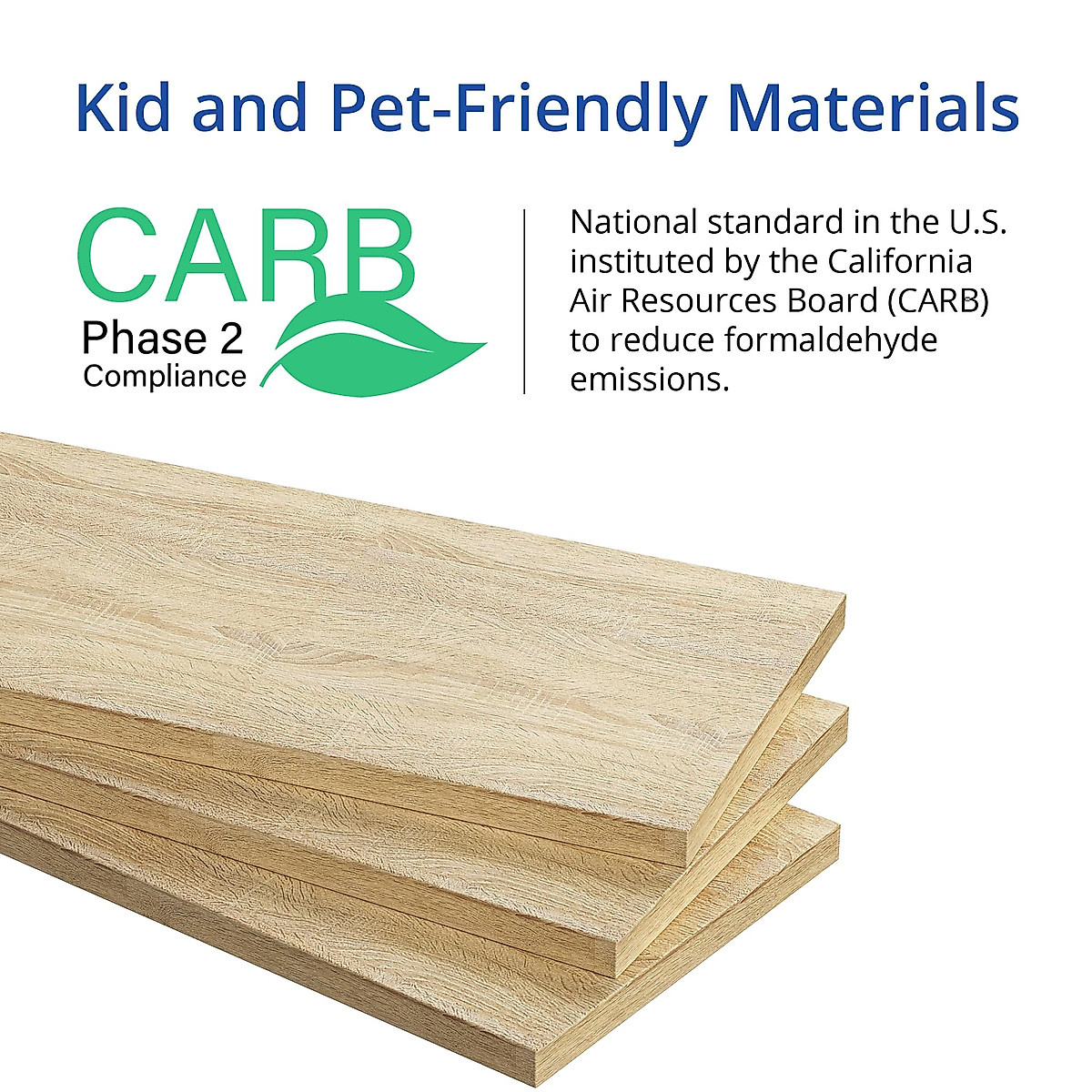 Kid and Pet-Friendly Materials

CARB
Phase 2
Compliance

National standard in the U.S. instituted by the California Air Resources Board (CARB) to reduce formaldehyde emissions.